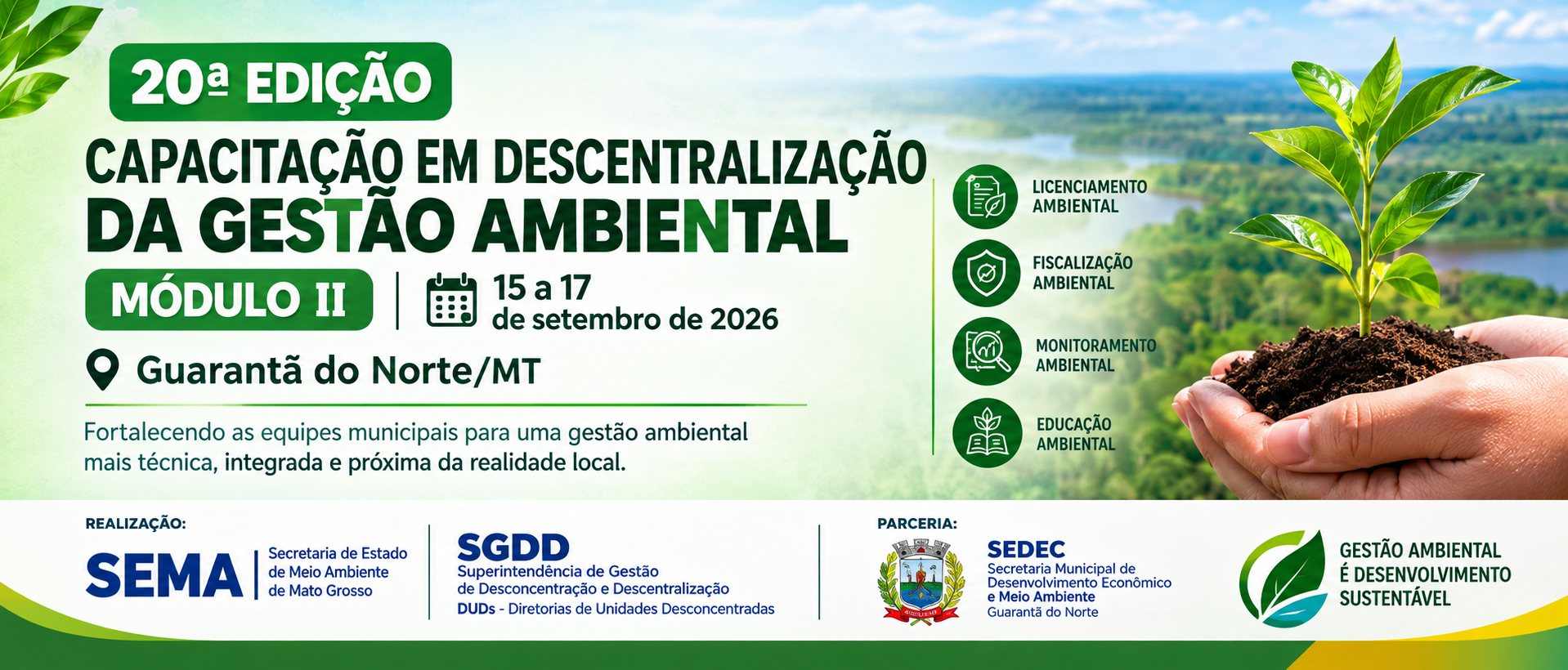 20ª EDIÇÃO

CAPACITAÇÃO EM DESCENTRALIZAÇÃO DA GESTÃO AMBIENTAL

MÓDULO II

15 a 17 de setembro de 2026

Guarantã do Norte/MT

Fortalecendo as equipes municipais para uma gestão ambiental mais técnica, integrada e próxima da realidade local.

LICENCIAMENTO AMBIENTAL

FISCALIZAÇÃO AMBIENTAL

MONITORAMENTO AMBIENTAL

EDUCAÇÃO AMBIENTAL

REALIZAÇÃO:

SEMA Secretaria de Estado de Meio Ambiente de Mato Grosso

SGDD Superintendência de Gestão de Desconcentração e Descentralização
DUDs - Diretorias de Unidades Desconcentradas

PARCERIA:

SEDEC Secretaria Municipal de Desenvolvimento Econômico e Meio Ambiente Guarantã do Norte

GESTÃO AMBIENTAL É DESENVOLVIMENTO SUSTENTÁVEL